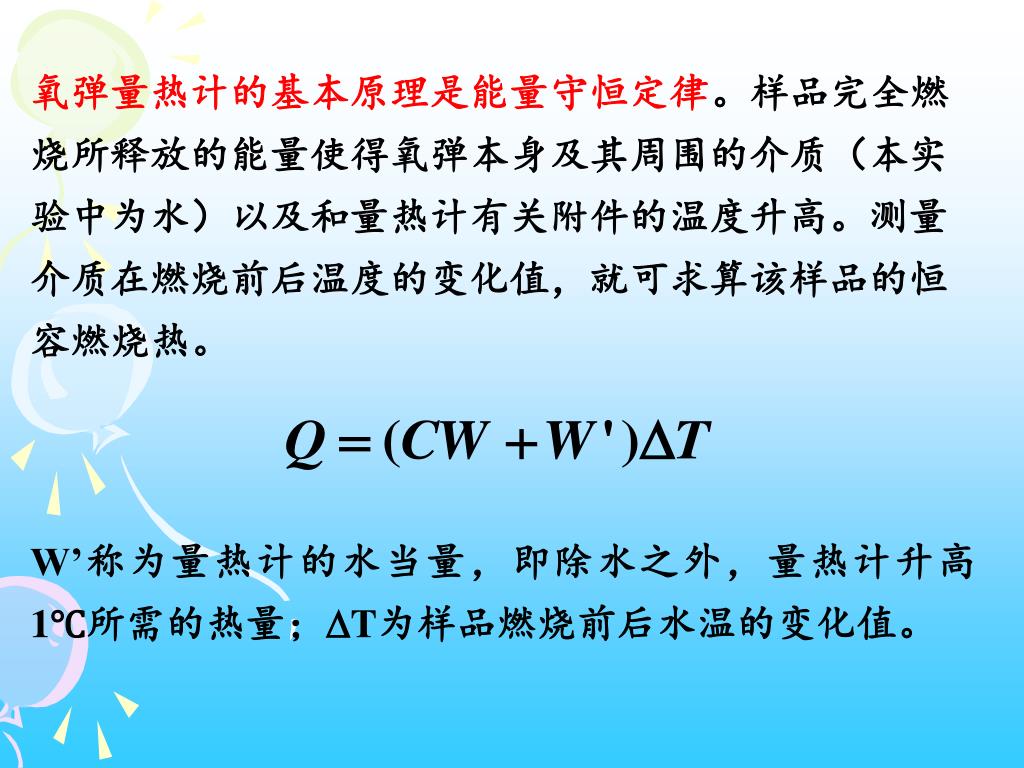 氧弹量热计的基本原理是能量守恒定律。样品完全燃烧所释放的能量使得氧弹本身及其周围的介质（本实验中为水）以及和量热计有关附件的温度升高。测量介质在燃烧前后温度的变化值，就可求算该样品的恒容燃烧热。

$Q = (CW + W')\Delta T$

W’称为量热计的水当量，即除水之外，量热计升高1℃所需的热量；ΔT为样品燃烧前后水温的变化值。